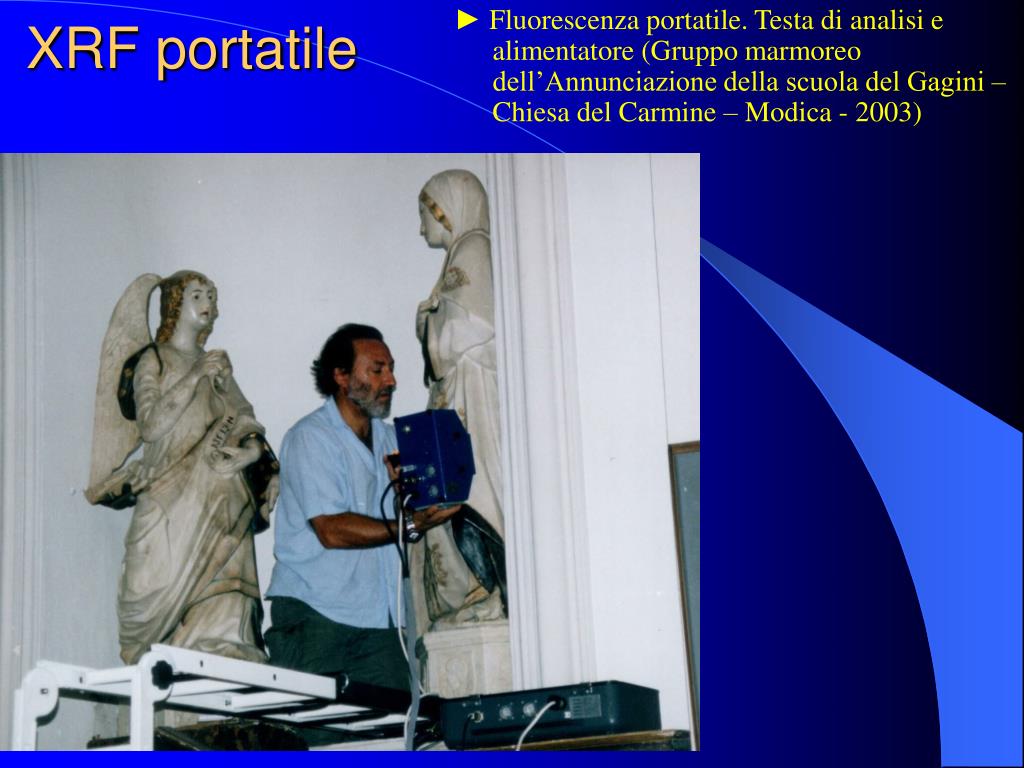 XRF portatile

► Fluorescenza portatile. Testa di analisi e alimentatore (Gruppo marmoreo dell’Annunciazione della scuola del Gagini – Chiesa del Carmine – Modica - 2003)